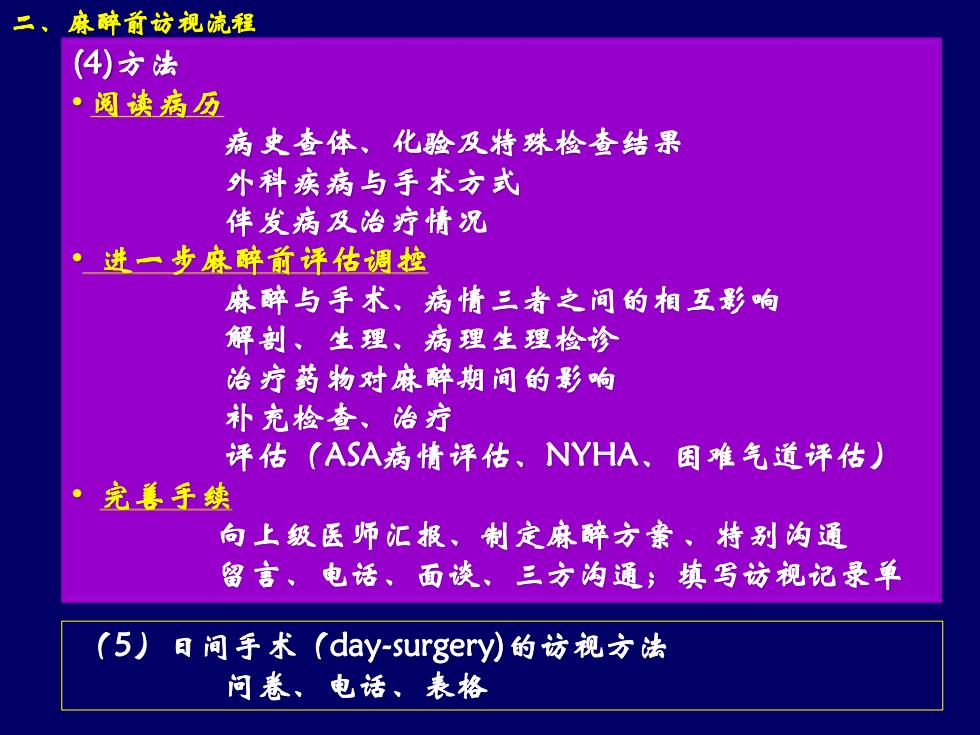 二、麻醉前访视流程

(4)方法

• 阅读病历

病史查体、化验及特殊检查结果

外科疾病与手术方式

伴发病及治疗情况

• 进一步麻醉前评估调控

麻醉与手术、病情三者之间的相互影响

解剖、生理、病理生理检诊

治疗药物对麻醉期间的影响

补充检查、治疗

评估（ASA病情评估、NYHA、困难气道评估）

• 完善手续

向上级医师汇报、制定麻醉方案、特别沟通

留言、电话、面谈、三方沟通；填写访视记录单

（5）日间手术（day-surgery)的访视方法

问卷、电话、表格